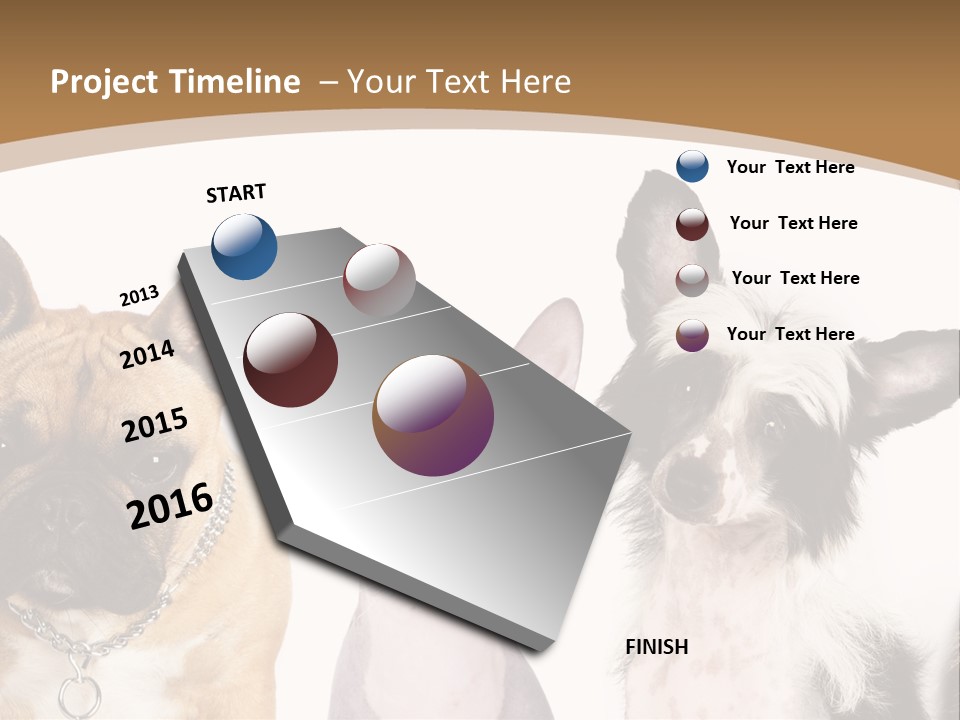 Project Timeline – Your Text Here

START

2013

2014

2015

2016

Your Text Here

Your Text Here

Your Text Here

Your Text Here

FINISH